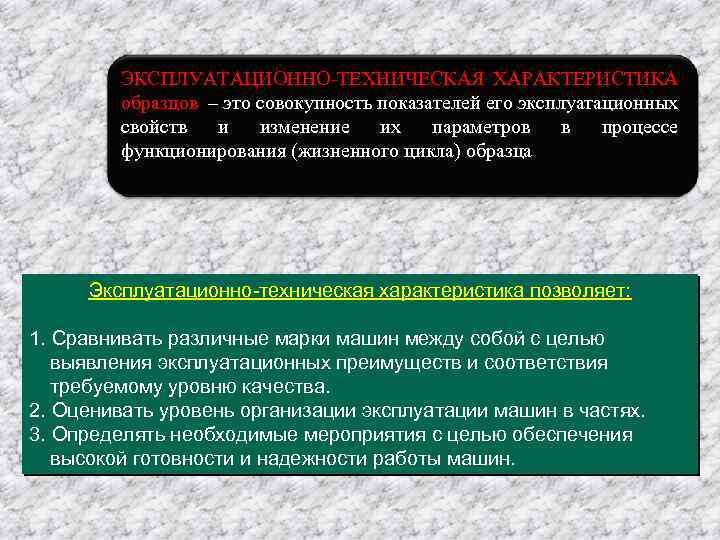 ЭКСПЛУАТАЦИОННО-ТЕХНИЧЕСКАЯ ХАРАКТЕРИСТИКА образцов – это совокупность показателей его эксплуатационных свойств и изменение их параметров в процессе функционирования (жизненного цикла) образца

Эксплуатационно-техническая характеристика позволяет:

1. Сравнивать различные марки машин между собой с целью выявления эксплуатационных преимуществ и соответствия требуемому уровню качества.
2. Оценивать уровень организации эксплуатации машин в частях.
3. Определять необходимые мероприятия с целью обеспечения высокой готовности и надежности работы машин.